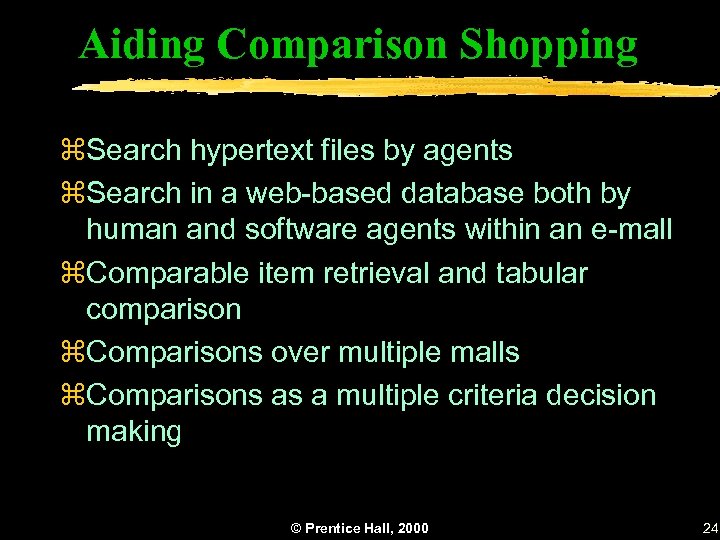 Aiding Comparison Shopping

⌘Search hypertext files by agents

⌘Search in a web-based database both by human and software agents within an e-mall

⌘Comparable item retrieval and tabular comparison

⌘Comparisons over multiple malls

⌘Comparisons as a multiple criteria decision making

© Prentice Hall, 2000

24